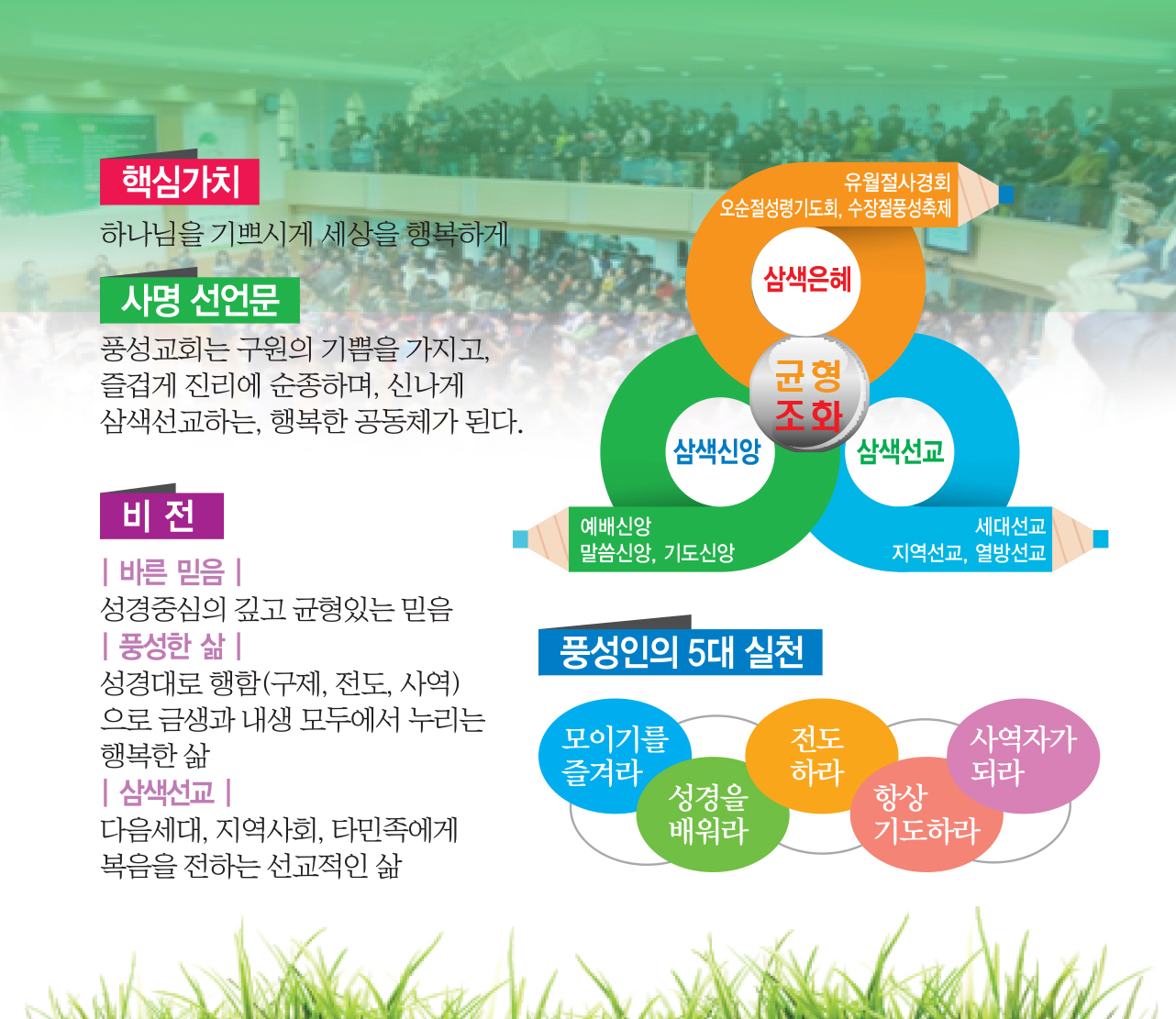 핵심가치

하나님을 기쁘시게 세상을 행복하게

사명 선언문

풍성교회는 구원의 기쁨을 가지고, 즐겁게 진리에 순종하며, 신나게 삼색선교하는, 행복한 공동체가 된다.

비 전

| 바른 믿음 |
성경중심의 깊고 균형있는 믿음

| 풍성한 삶 |
성경대로 행함(구제, 전도, 사역)으로 금생과 내생 모두에서 누리는 행복한 삶

| 삼색선교 |
다음세대, 지역사회, 타민족에게 복음을 전하는 선교적인 삶

유월절사경회
오순절성령기도회, 수장절풍성축제

삼색은혜

균형
조화

삼색신앙

삼색선교

예배신앙
말씀신앙, 기도신앙

세대선교
지역선교, 열방선교

풍성인의 5대 실천

모이기를 즐겨라

성경을 배워라

전도 하라

항상 기도하라

사역자가 되라